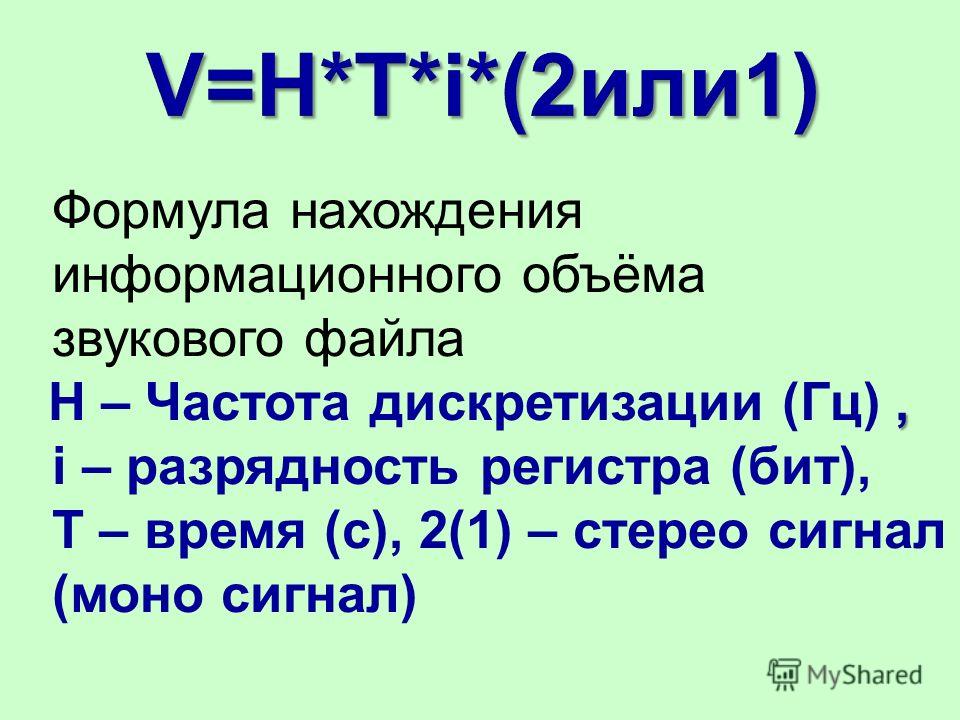 V=H*T*i*(2или1)

Формула нахождения информационного объёма звукового файла

H – Частота дискретизации (Гц) , i – разрядность регистра (бит), T – время (с), 2(1) – стерео сигнал (моно сигнал)

MyShared